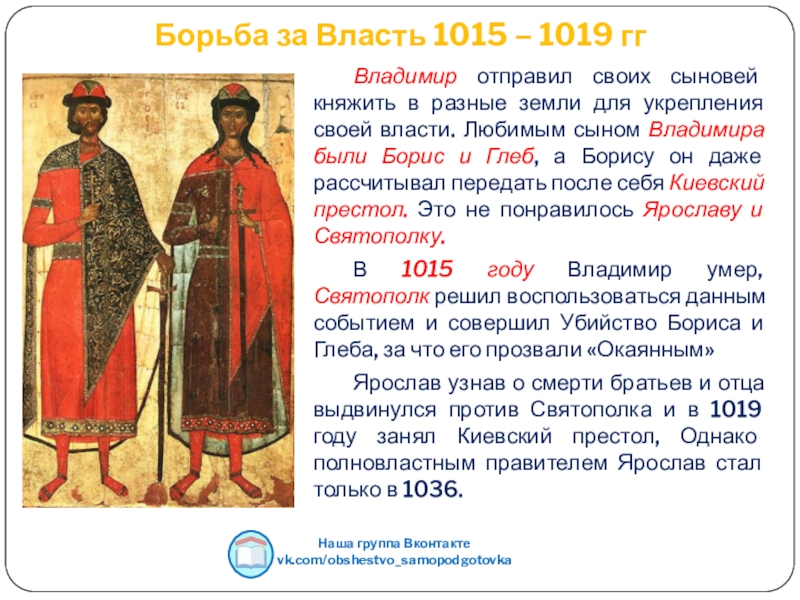 Борьба за Власть 1015 – 1019 гг

Владимир отправил своих сыновей княжить в разные земли для укрепления своей власти. Любимым сыном Владимира были Борис и Глеб, а Борису он даже рассчитывал передать после себя Киевский престол. Это не понравилось Ярославу и Святополку.

В 1015 году Владимир умер, Святополк решил воспользоваться данным событием и совершил Убийство Бориса и Глеба, за что его прозвали «Окаянным»

Ярослав узнав о смерти братьев и отца выдвинулся против Святополка и в 1019 году занял Киевский престол, Однако полновластным правителем Ярослав стал только в 1036.

Наша группа Вконтакте
vk.com/obshestvo_samopodgotovka